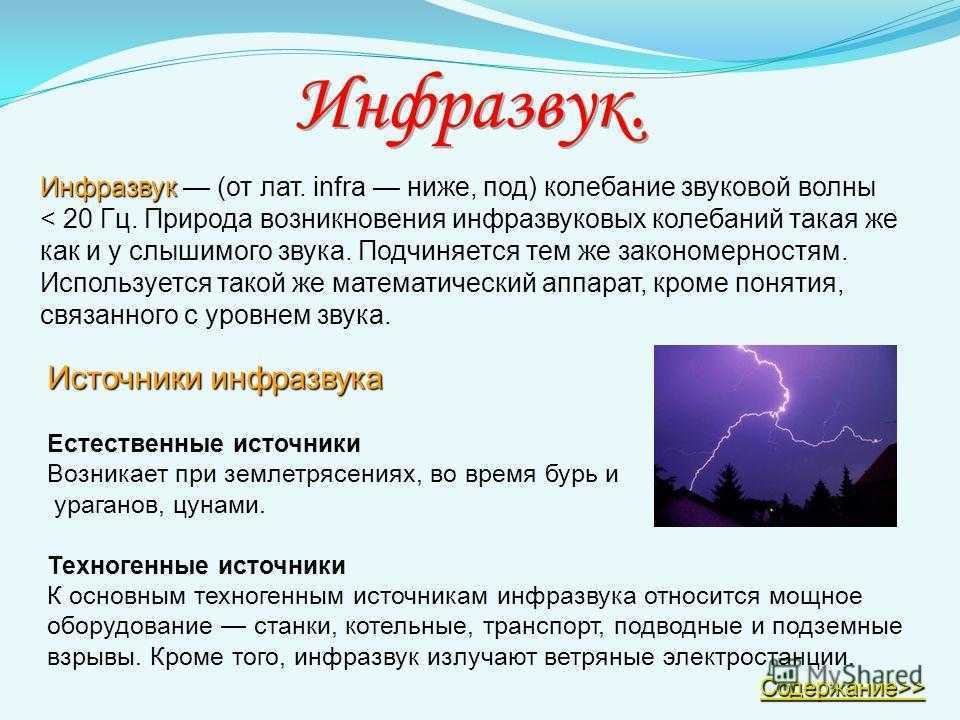 Инфразвук.

Инфразвук — (от лат. infra — ниже, под) колебание звуковой волны < 20 Гц. Природа возникновения инфразвуковых колебаний такая же как и у слышимого звука. Подчиняется тем же закономерностям. Используется такой же математический аппарат, кроме понятия, связанного с уровнем звука.

Источники инфразвука

Естественные источники
Возникает при землетрясениях, во время бурь и ураганов, цунами.

Техногенные источники
К основным техногенным источникам инфразвука относится мощное оборудование — станки, котельные, транспорт, подводные и подземные взрывы. Кроме того, инфразвук излучают ветряные электростанции.

MyShared

Содержание>>